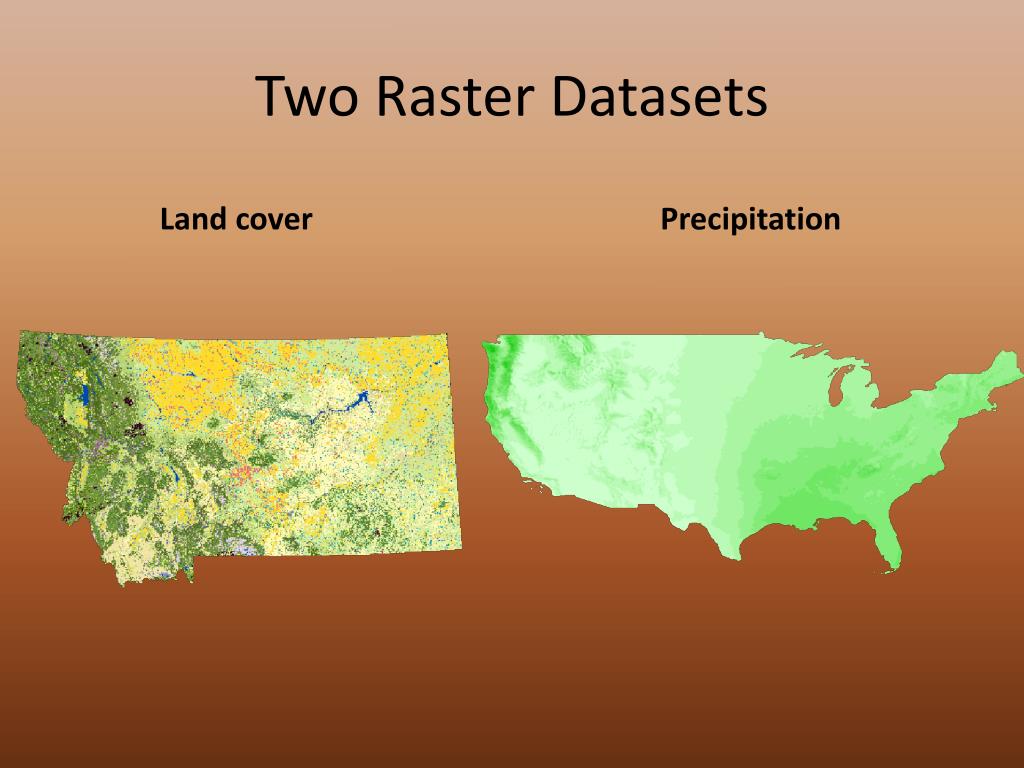 Two Raster Datasets

Land cover

Precipitation